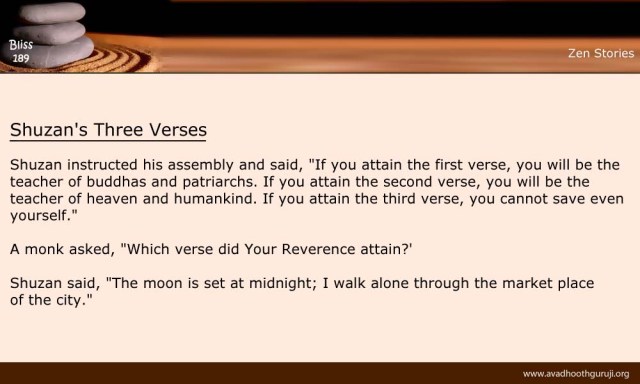 Bliss
189

Zen Stories

Shuzan's Three Verses

Shuzan instructed his assembly and said, "If you attain the first verse, you will be the teacher of buddhas and patriarchs. If you attain the second verse, you will be the teacher of heaven and humankind. If you attain the third verse, you cannot save even yourself."

A monk asked, "Which verse did Your Reverence attain?'

Shuzan said, "The moon is set at midnight; I walk alone through the market place of the city."

www.avadhoothguruji.org